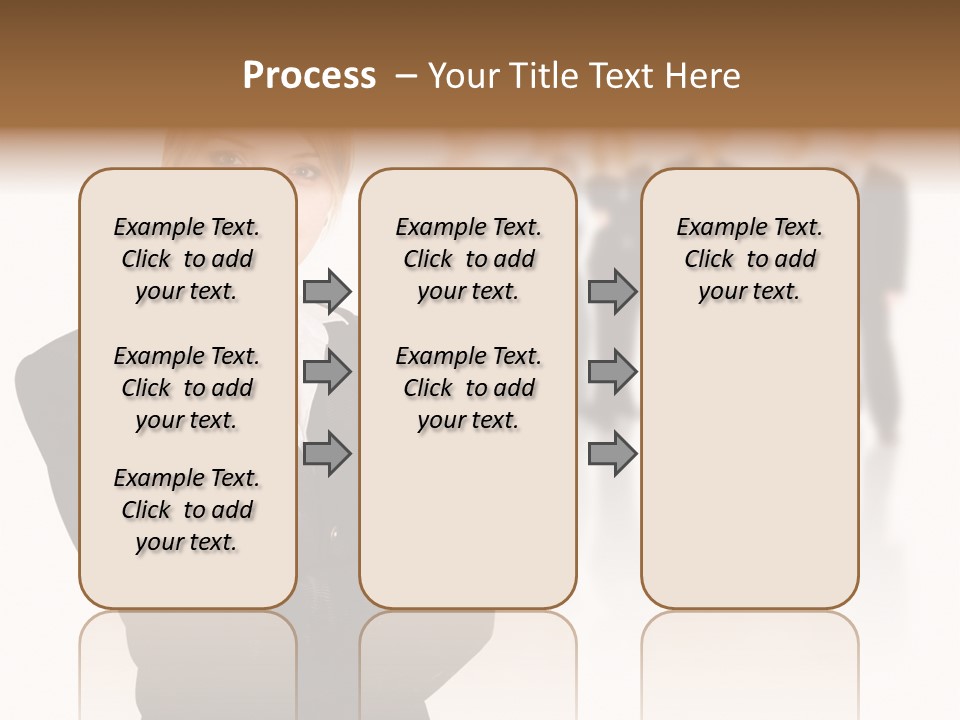 Process – Your Title Text Here

Example Text. Click to add your text.

Example Text. Click to add your text.

Example Text. Click to add your text.

Example Text. Click to add your text.

Example Text. Click to add your text.

Example Text. Click to add your text.